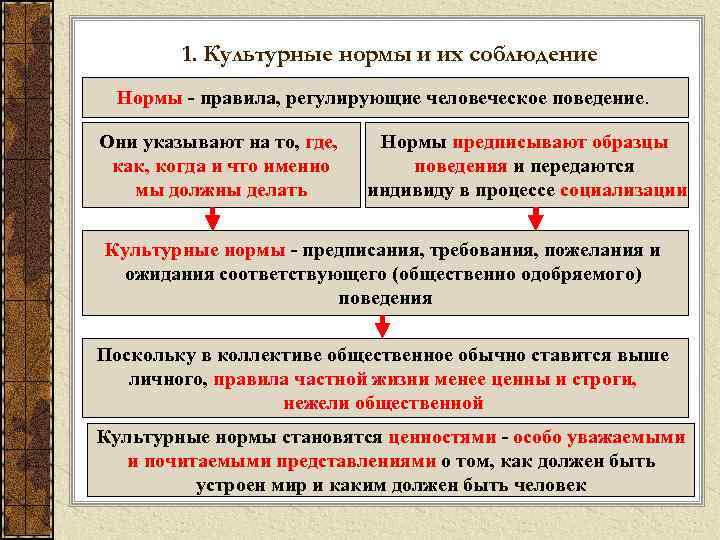 1. Культурные нормы и их соблюдение

Нормы - правила, регулирующие человеческое поведение.

Они указывают на то, где, как, когда и что именно мы должны делать

Нормы предписывают образцы поведения и передаются индивиду в процессе социализации

Культурные нормы - предписания, требования, пожелания и ожидания соответствующего (общественно одобряемого) поведения

Поскольку в коллективе общественное обычно ставится выше личного, правила частной жизни менее ценны и строги, нежели общественной

Культурные нормы становятся ценностями - особо уважаемыми и почитаемыми представлениями о том, как должен быть устроен мир и каким должен быть человек